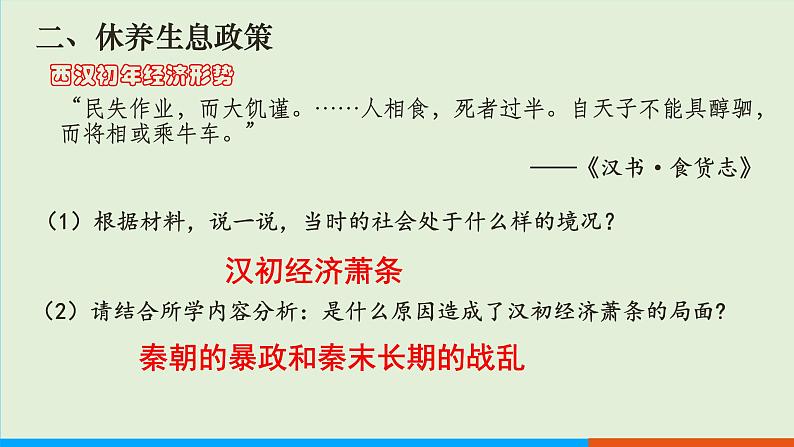 二、休养生息政策

西汉初年经济形势

“民失作业，而大饥谨。……人相食，死者过半。自天子不能具醇驷，而将相或乘牛车。”

——《汉书·食货志》

（1）根据材料，说一说，当时的社会处于什么样的境况？

汉初经济萧条

（2）请结合所学内容分析：是什么原因造成了汉初经济萧条的局面？

秦朝的暴政和秦末长期的战乱